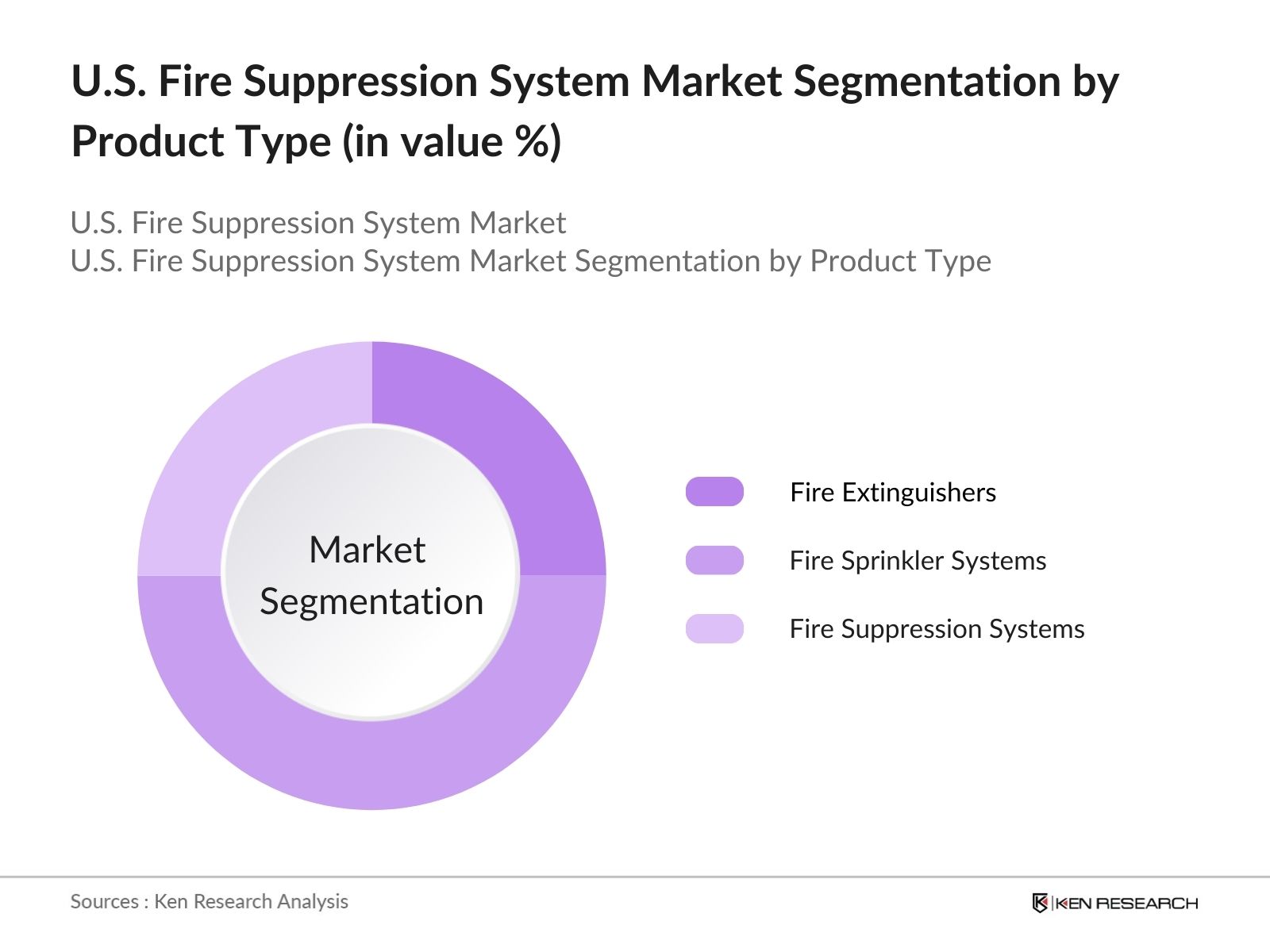 U.S. Fire Suppression System Market Segmentation by Product Type (in value %)

U.S. Fire Suppression System Market
U.S. Fire Suppression System Market Segmentation by Product Type

Market Segmentation

Fire Extinguishers
Fire Sprinkler Systems
Fire Suppression Systems

Sources : Ken Research Analysis

KEN RESEARCH